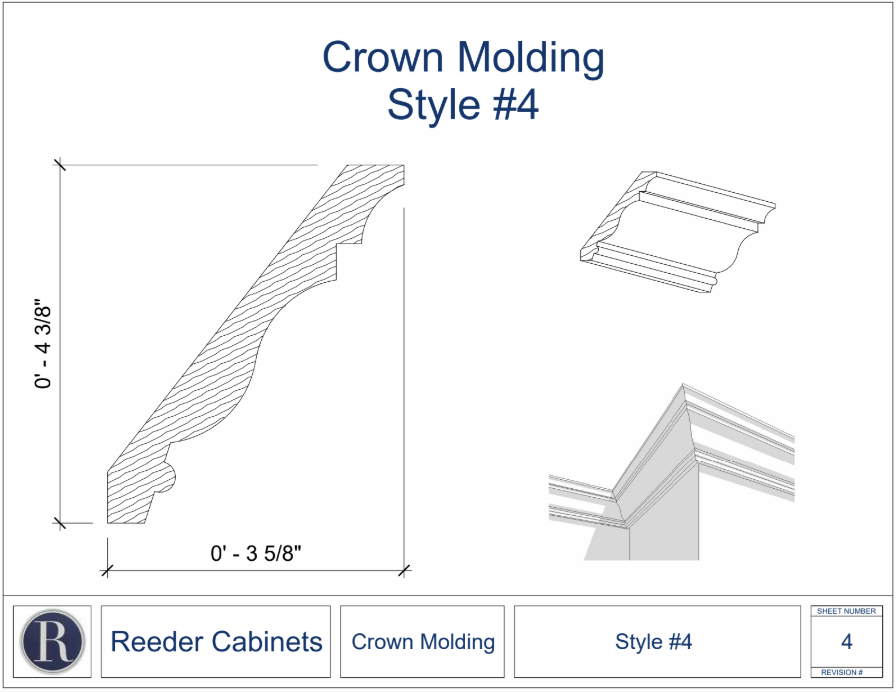 Crown Molding
Style #4

0' - 4 3/8"

0' - 3 5/8"

R

Reeder Cabinets

Crown Molding

Style #4

SHEET NUMBER
4
REVISION #